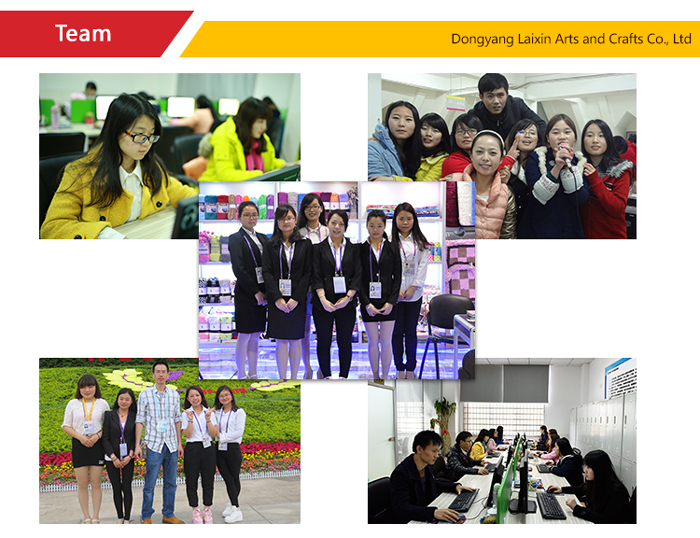 Team

Dongyang Laixin Arts and Crafts Co., Ltd